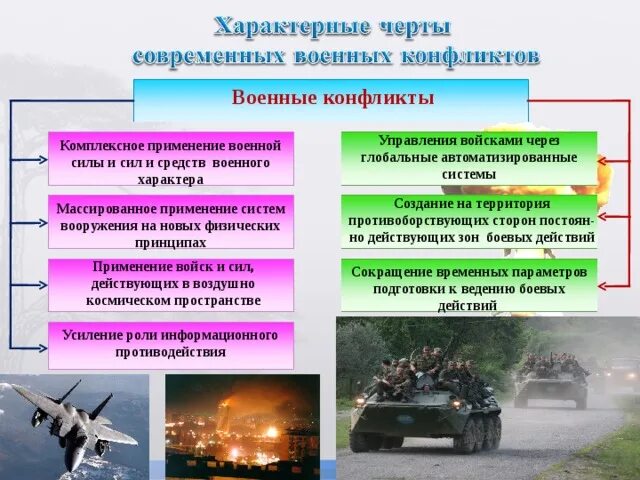 Характерные черты современных военных конфликтов

Военные конфликты

Комплексное применение военной силы и сил и средств военного характера

Массированное применение систем вооружения на новых физических принципах

Применение войск и сил, действующих в воздушно космическом пространстве

Усиление роли информационного противодействия

Управления войсками через глобальные автоматизированные системы

Создание на территория противоборствующих сторон постоянно действующих зон боевых действий

Сокращение временных параметров подготовки к ведению боевых действий